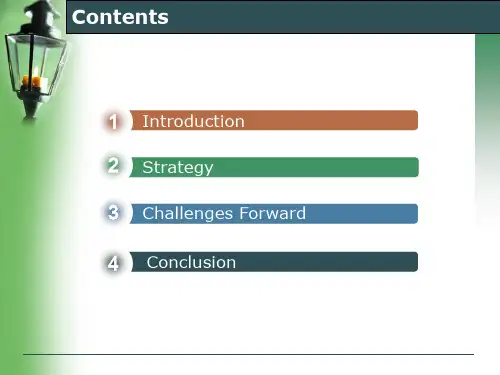 Contents

1 Introduction

2 Strategy

3 Challenges Forward

4 Conclusion